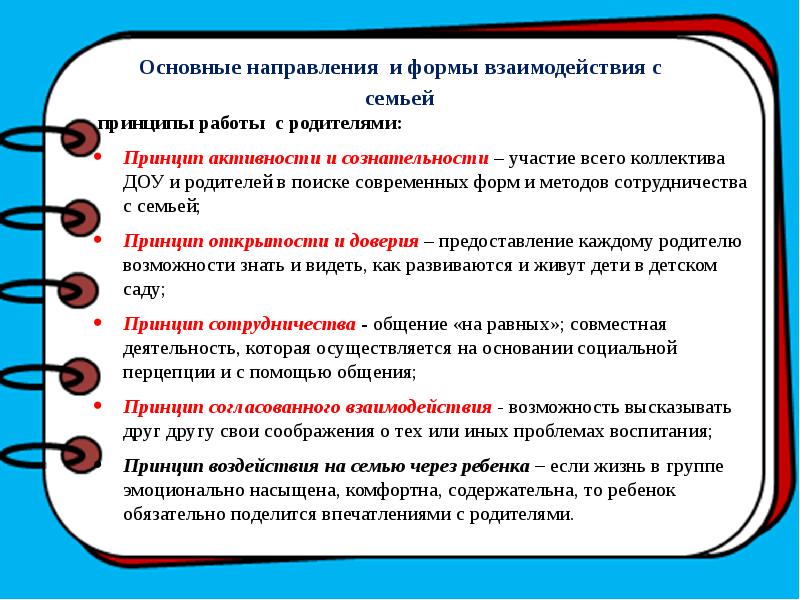 Основные направления и формы взаимодействия с семьей

принципы работы с родителями:

• Принцип активности и сознательности – участие всего коллектива ДОУ и родителей в поиске современных форм и методов сотрудничества с семьей;

• Принцип открытости и доверия – предоставление каждому родителю возможности знать и видеть, как развиваются и живут дети в детском саду;

• Принцип сотрудничества - общение «на равных»; совместная деятельность, которая осуществляется на основании социальной перцепции и с помощью общения;

• Принцип согласованного взаимодействия - возможность высказывать друг другу свои соображения о тех или иных проблемах воспитания;

• Принцип воздействия на семью через ребенка – если жизнь в группе эмоционально насыщена, комфортна, содержательна, то ребенок обязательно поделится впечатлениями с родителями.